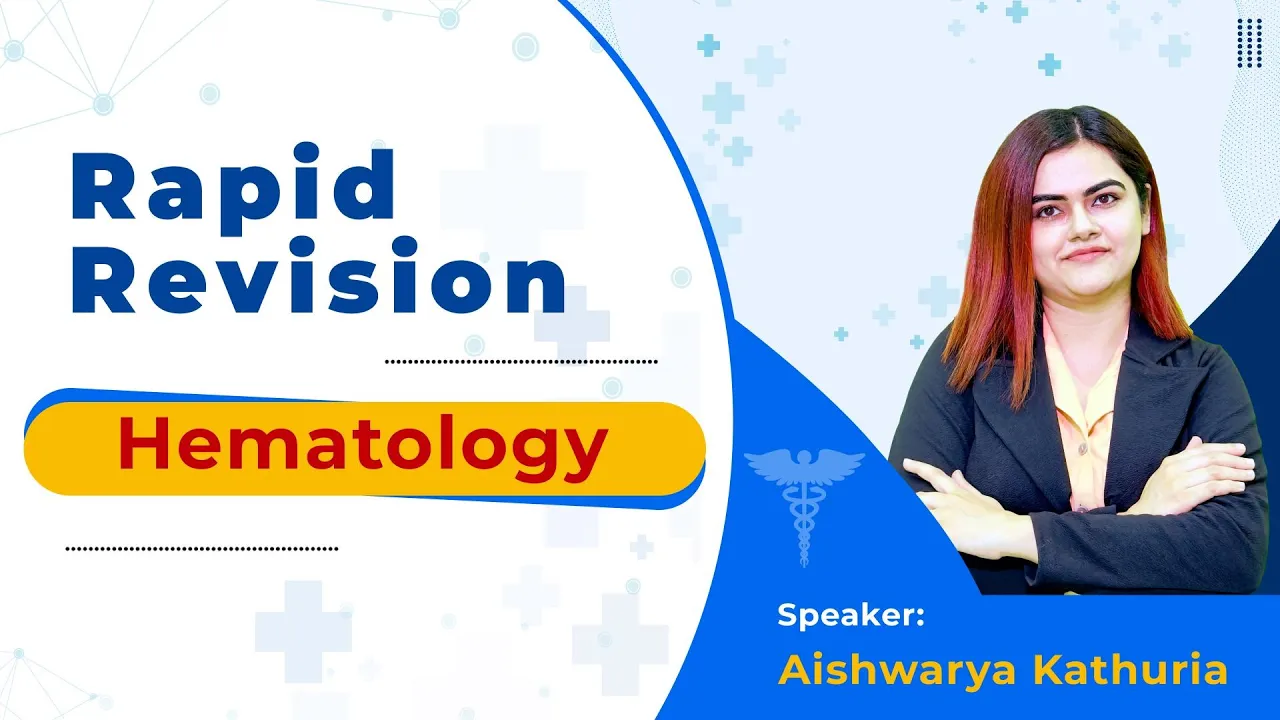 Rapid Revision

Hematology

Speaker:
Aishwarya Kathuria